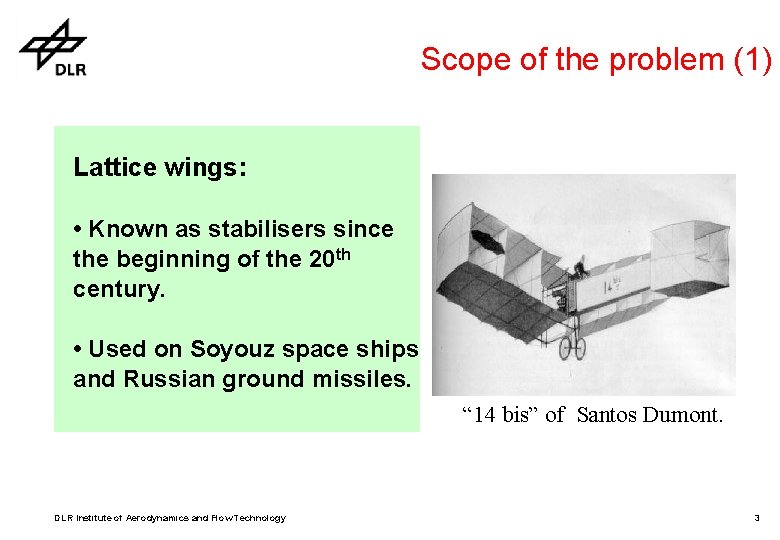 DLR

Scope of the problem (1)

Lattice wings:

• Known as stabilisers since the beginning of the 20$^{th}$ century.

• Used on Soyouz space ships and Russian ground missiles.

14 bis

“14 bis” of Santos Dumont.

DLR Institute of Aerodynamics and Flow Technology

3